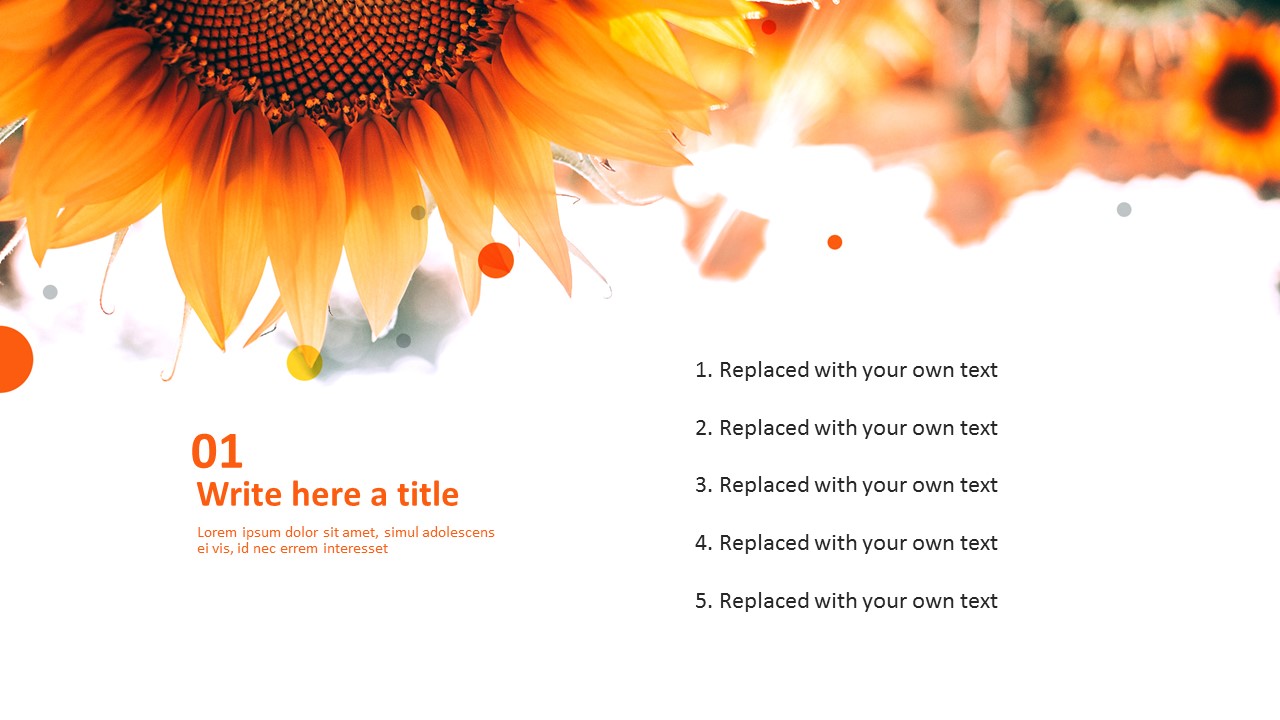 01

Write here a title

Lorem ipsum dolor sit amet, simul adolescens ei vis, id nec errem interesset

1. Replaced with your own text

2. Replaced with your own text

3. Replaced with your own text

4. Replaced with your own text

5. Replaced with your own text